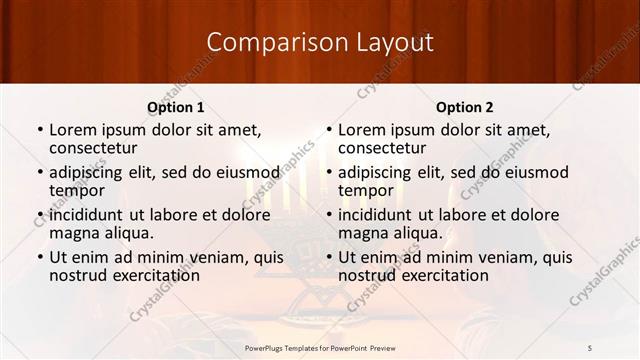 Comparison Layout

Option 1

• Lorem ipsum dolor sit amet, consectetur
• adipiscing elit, sed do eiusmod tempor
• incididunt ut labore et dolore magna aliqua.
• Ut enim ad minim veniam, quis nostrud exercitation

Option 2

• Lorem ipsum dolor sit amet, consectetur
• adipiscing elit, sed do eiusmod tempor
• incididunt ut labore et dolore magna aliqua.
• Ut enim ad minim veniam, quis nostrud exercitation

CrystalGraphics

PowerPlugs Templates for PowerPoint Preview

5